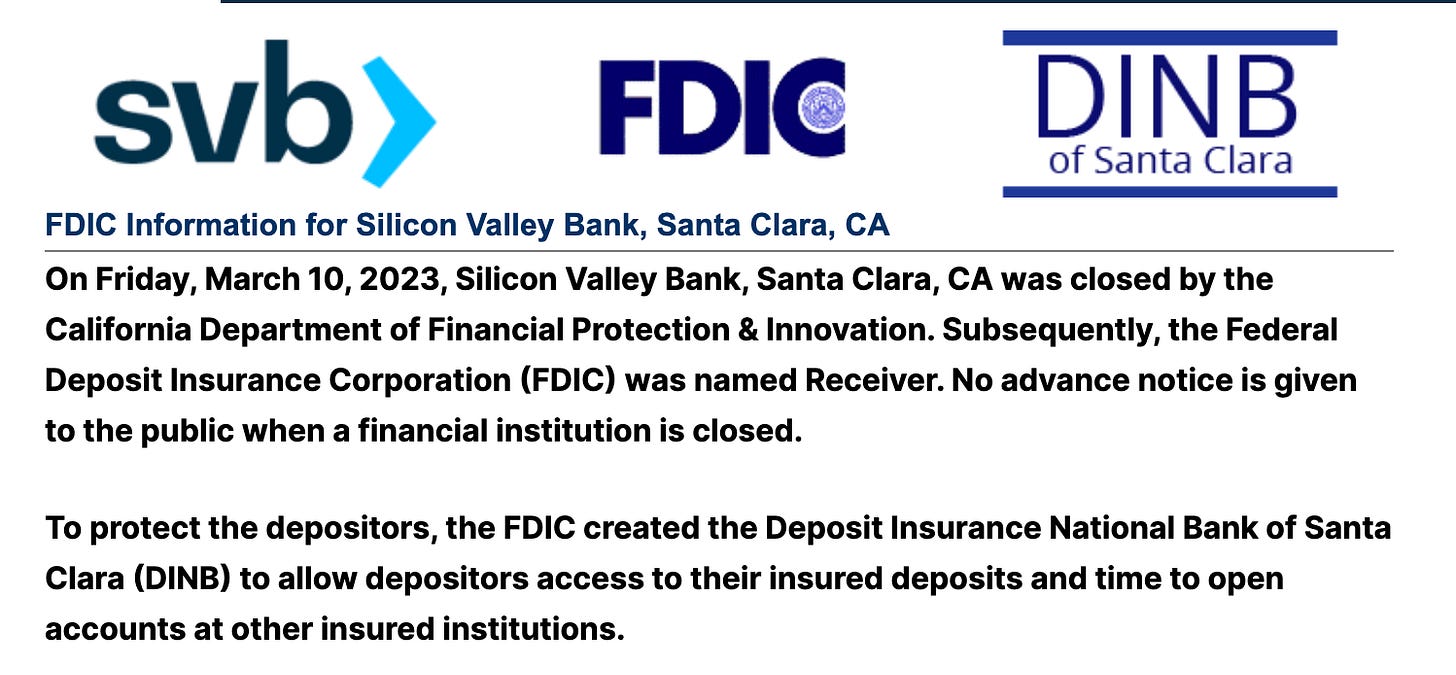 svb

FDIC

DINB
of Santa Clara

FDIC Information for Silicon Valley Bank, Santa Clara, CA

On Friday, March 10, 2023, Silicon Valley Bank, Santa Clara, CA was closed by the California Department of Financial Protection & Innovation. Subsequently, the Federal Deposit Insurance Corporation (FDIC) was named Receiver. No advance notice is given to the public when a financial institution is closed.

To protect the depositors, the FDIC created the Deposit Insurance National Bank of Santa Clara (DINB) to allow depositors access to their insured deposits and time to open accounts at other insured institutions.